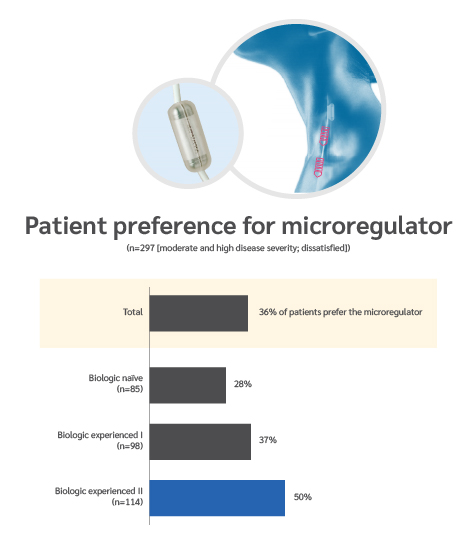 Patient preference for microregulator

(n=297 [moderate and high disease severity; dissatisfied])

Total

36% of patients prefer the microregulator

Biologic naïve (n=85)

28%

Biologic experienced I (n=98)

37%

Biologic experienced II (n=114)

50%